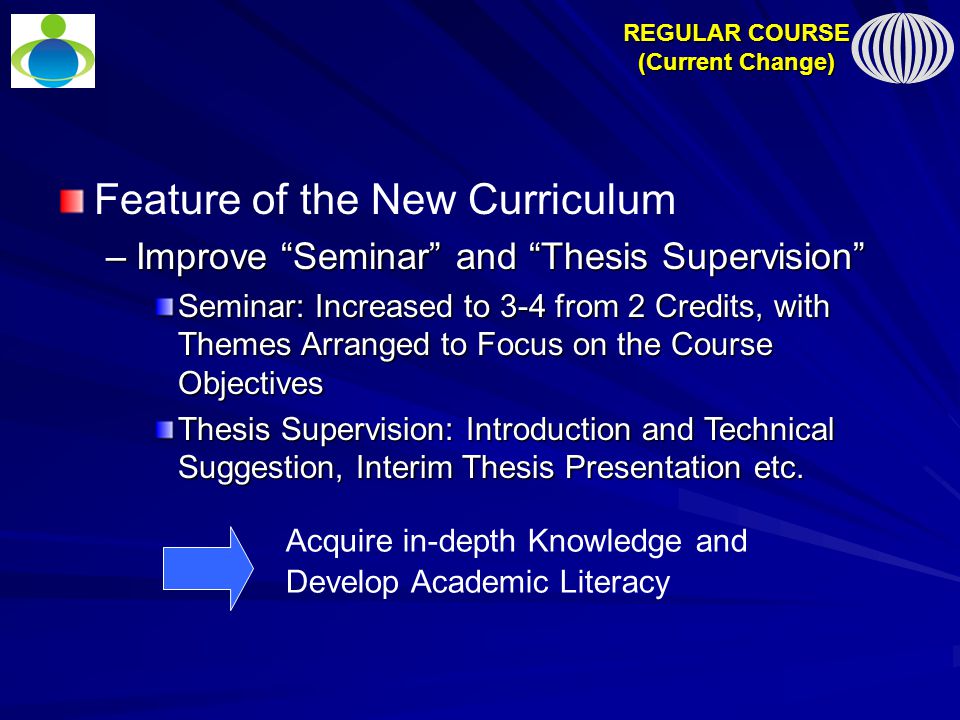 REGULAR COURSE
(Current Change)

Feature of the New Curriculum

– Improve “Seminar” and “Thesis Supervision”

Seminar: Increased to 3-4 from 2 Credits, with Themes Arranged to Focus on the Course Objectives

Thesis Supervision: Introduction and Technical Suggestion, Interim Thesis Presentation etc.

Acquire in-depth Knowledge and Develop Academic Literacy